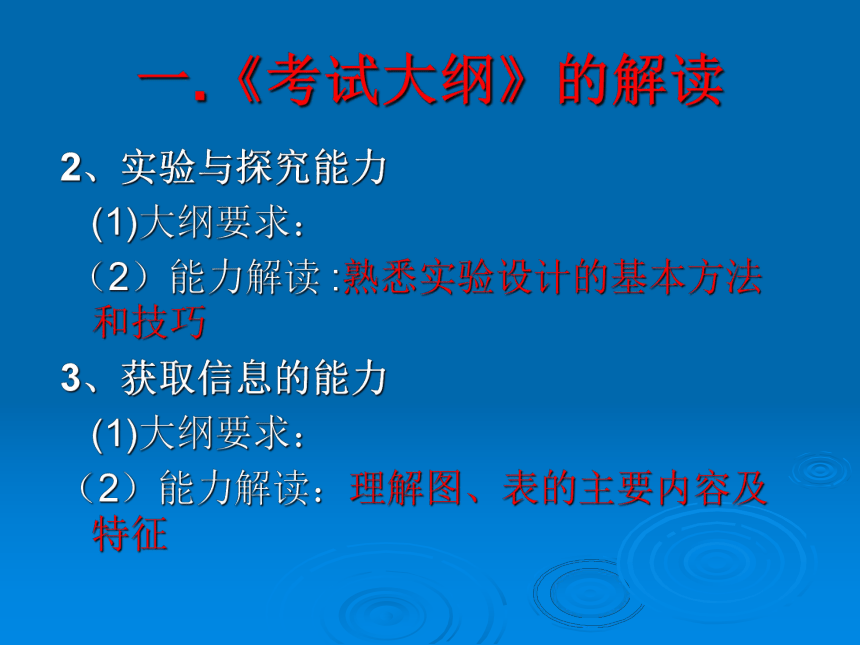 一.《考试大纲》的解读

2、实验与探究能力

(1)大纲要求：

（2）能力解读 :熟悉实验设计的基本方法和技巧

3、获取信息的能力

(1)大纲要求：

（2）能力解读：理解图、表的主要内容及特征